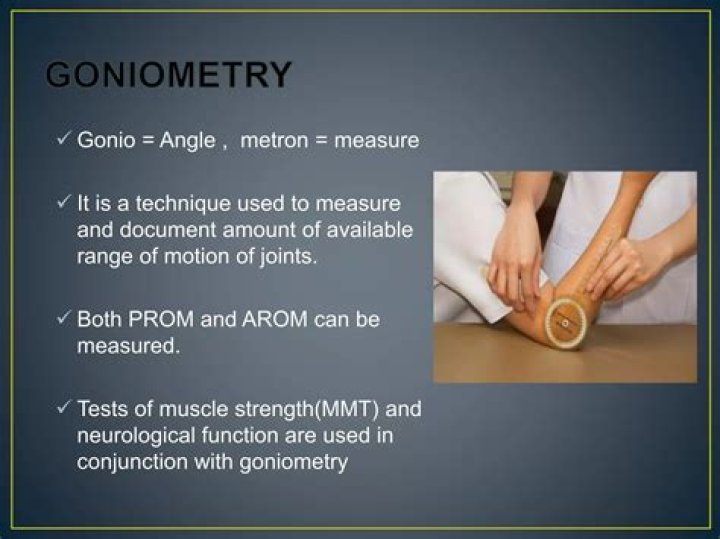 GONIOMETRY

✓ Gonio = Angle , metron = measure

✓ It is a technique used to measure and document amount of available range of motion of joints.

✓ Both PROM and AROM can be measured.

✓ Tests of muscle strength(MMT) and neurological function are used in conjunction with goniometry